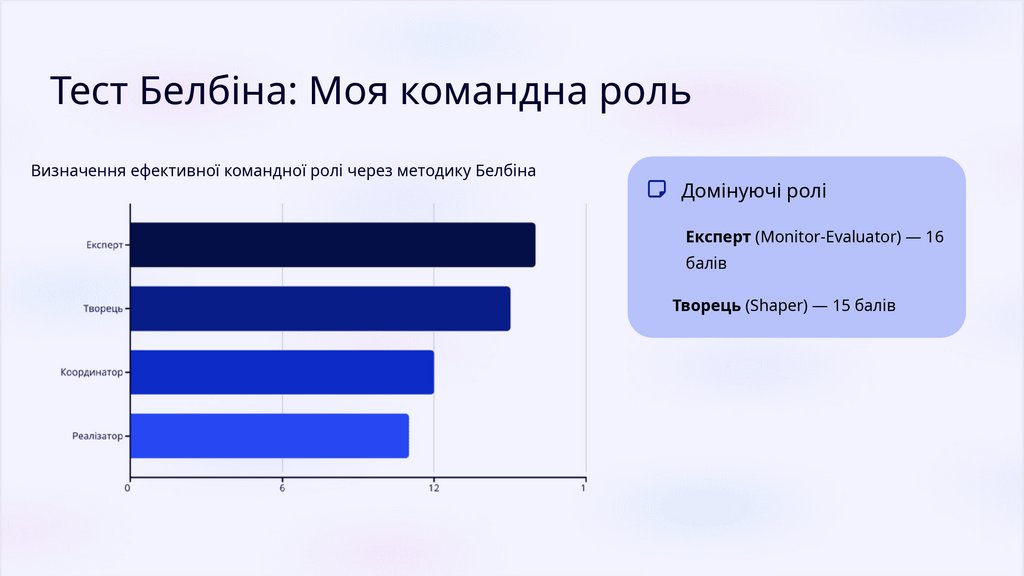 Тест Белбіна: Моя командна роль

Визначення ефективної командної ролі через методику Белбіна

Експерт
Творець
Координатор
Реалізатор
0
6
12
1

Домінуючі ролі

**Експерт** (Monitor-Evaluator) — 16 балів

**Творець** (Shaper) — 15 балів